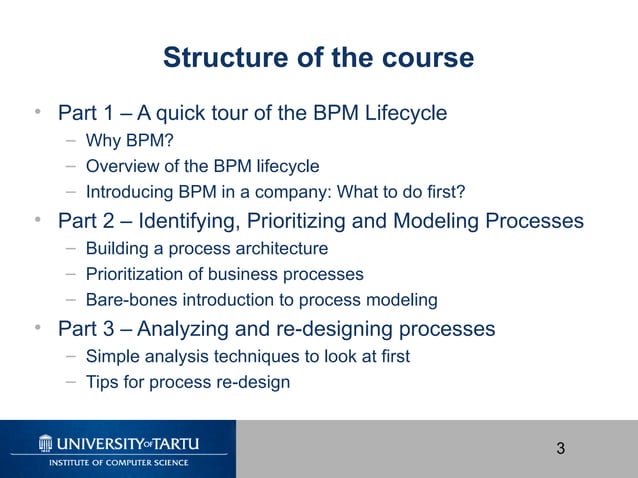 Structure of the course

• Part 1 – A quick tour of the BPM Lifecycle
– Why BPM?
– Overview of the BPM lifecycle
– Introducing BPM in a company: What to do first?
• Part 2 – Identifying, Prioritizing and Modeling Processes
– Building a process architecture
– Prioritization of business processes
– Bare-bones introduction to process modeling
• Part 3 – Analyzing and re-designing processes
– Simple analysis techniques to look at first
– Tips for process re-design

UNIVERSITY OF TARTU
INSTITUTE OF COMPUTER SCIENCE

3